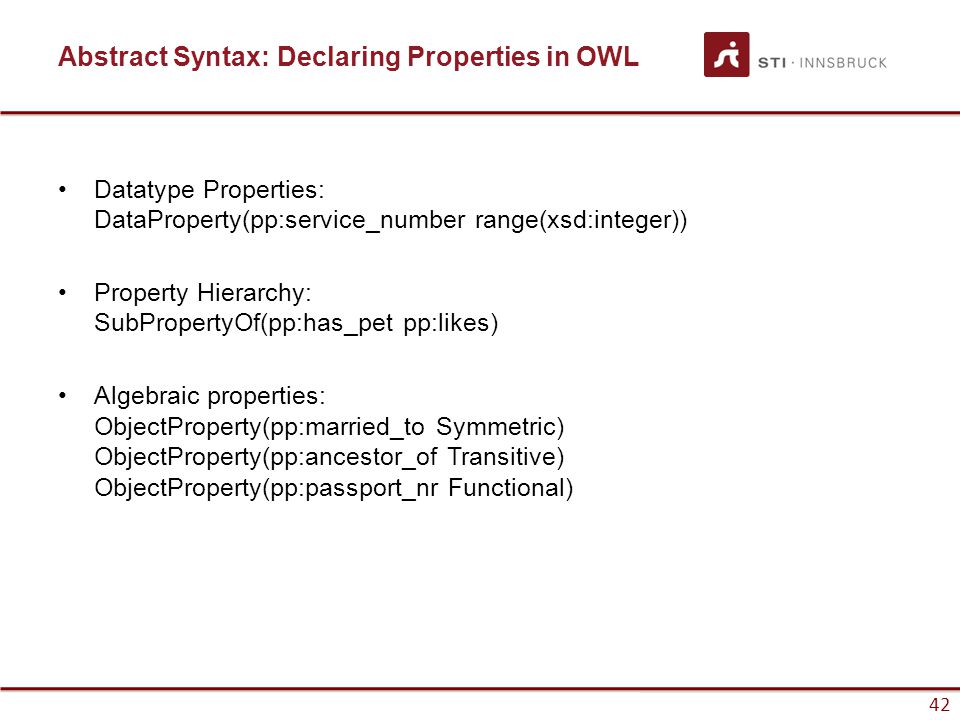 Abstract Syntax: Declaring Properties in OWL

STI · INNSBRUCK

• Datatype Properties:
DataProperty(pp:service_number range(xsd:integer))

• Property Hierarchy:
SubPropertyOf(pp:has_pet pp:likes)

• Algebraic properties:
ObjectProperty(pp:married_to Symmetric)
ObjectProperty(pp:ancestor_of Transitive)
ObjectProperty(pp:passport_nr Functional)

42